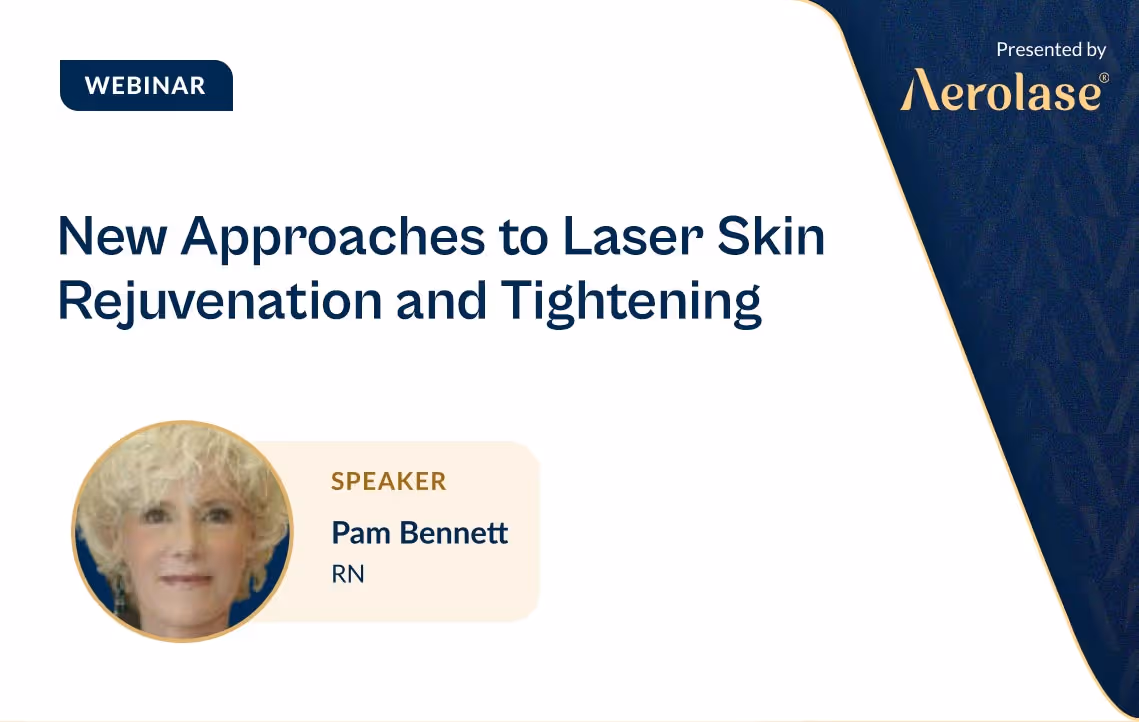 WEBINAR

Presented by
Aerolase®

New Approaches to Laser Skin Rejuvenation and Tightening

SPEAKER
Pam Bennett
RN